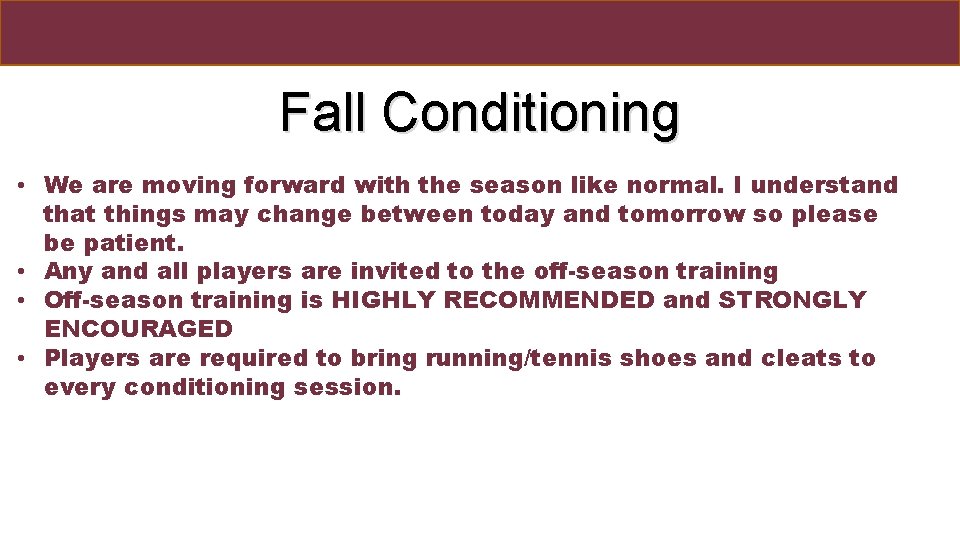 Fall Conditioning

• We are moving forward with the season like normal. I understand that things may change between today and tomorrow so please be patient.
• Any and all players are invited to the off-season training
• Off-season training is HIGHLY RECOMMENDED and STRONGLY ENCOURAGED
• Players are required to bring running/tennis shoes and cleats to every conditioning session.